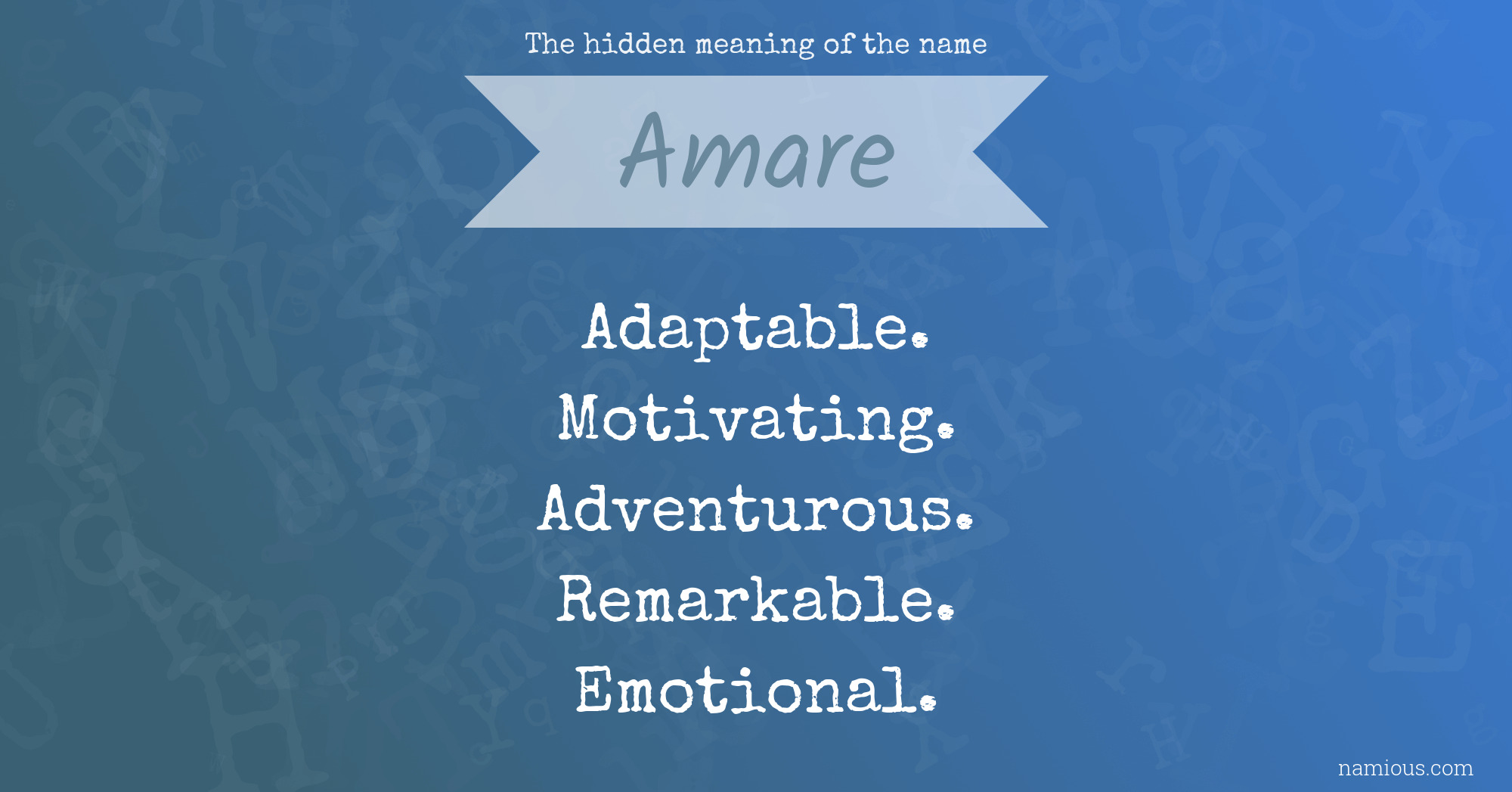 The hidden meaning of the name

Amare

Adaptable.
Motivating.
Adventurous.
Remarkable.
Emotional.

namious.com